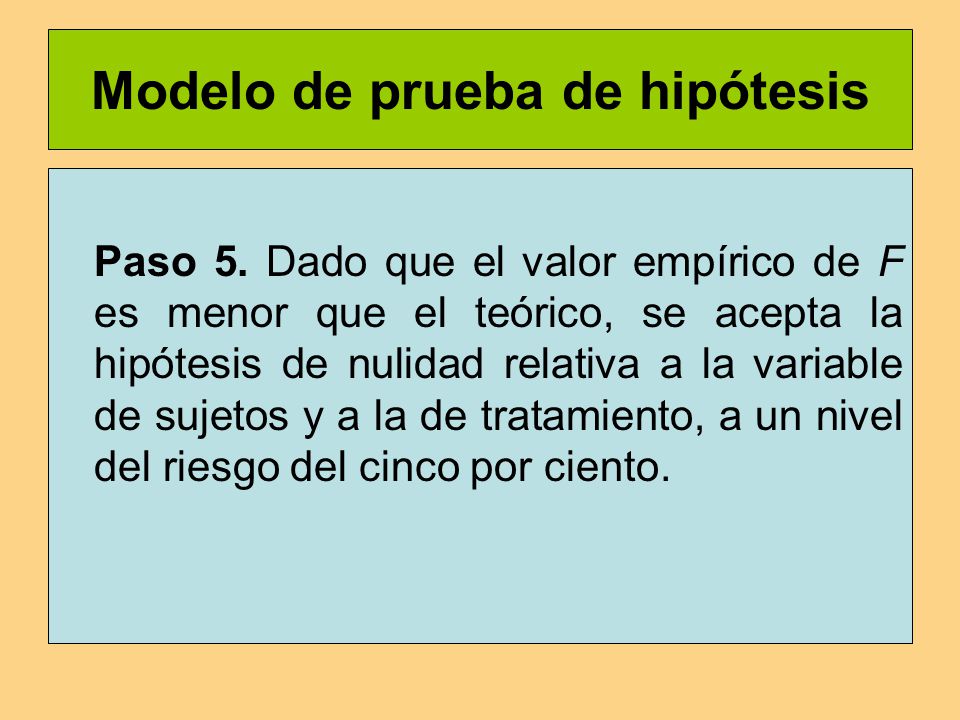 Modelo de prueba de hipótesis

Paso 5. Dado que el valor empírico de $F$ es menor que el teórico, se acepta la hipótesis de nulidad relativa a la variable de sujetos y a la de tratamiento, a un nivel del riesgo del cinco por ciento.